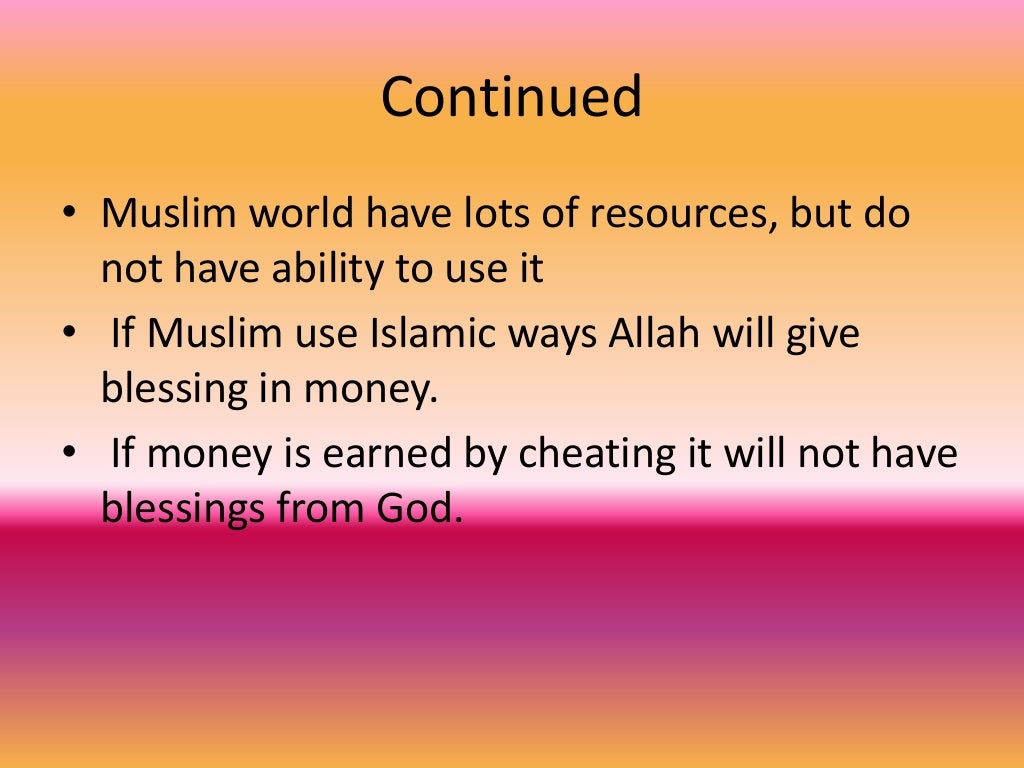 Continued

• Muslim world have lots of resources, but do not have ability to use it
• If Muslim use Islamic ways Allah will give blessing in money.
• If money is earned by cheating it will not have blessings from God.